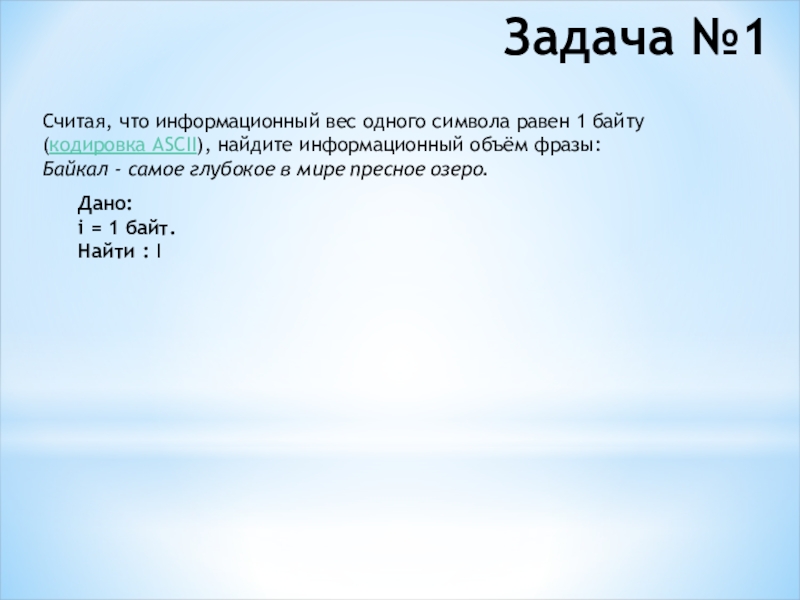 Задача №1

Считая, что информационный вес одного символа равен 1 байту (кодировка ASCII), найдите информационный объём фразы: Байкал - самое глубокое в мире пресное озеро.

Дано:
i = 1 байт.
Найти : I